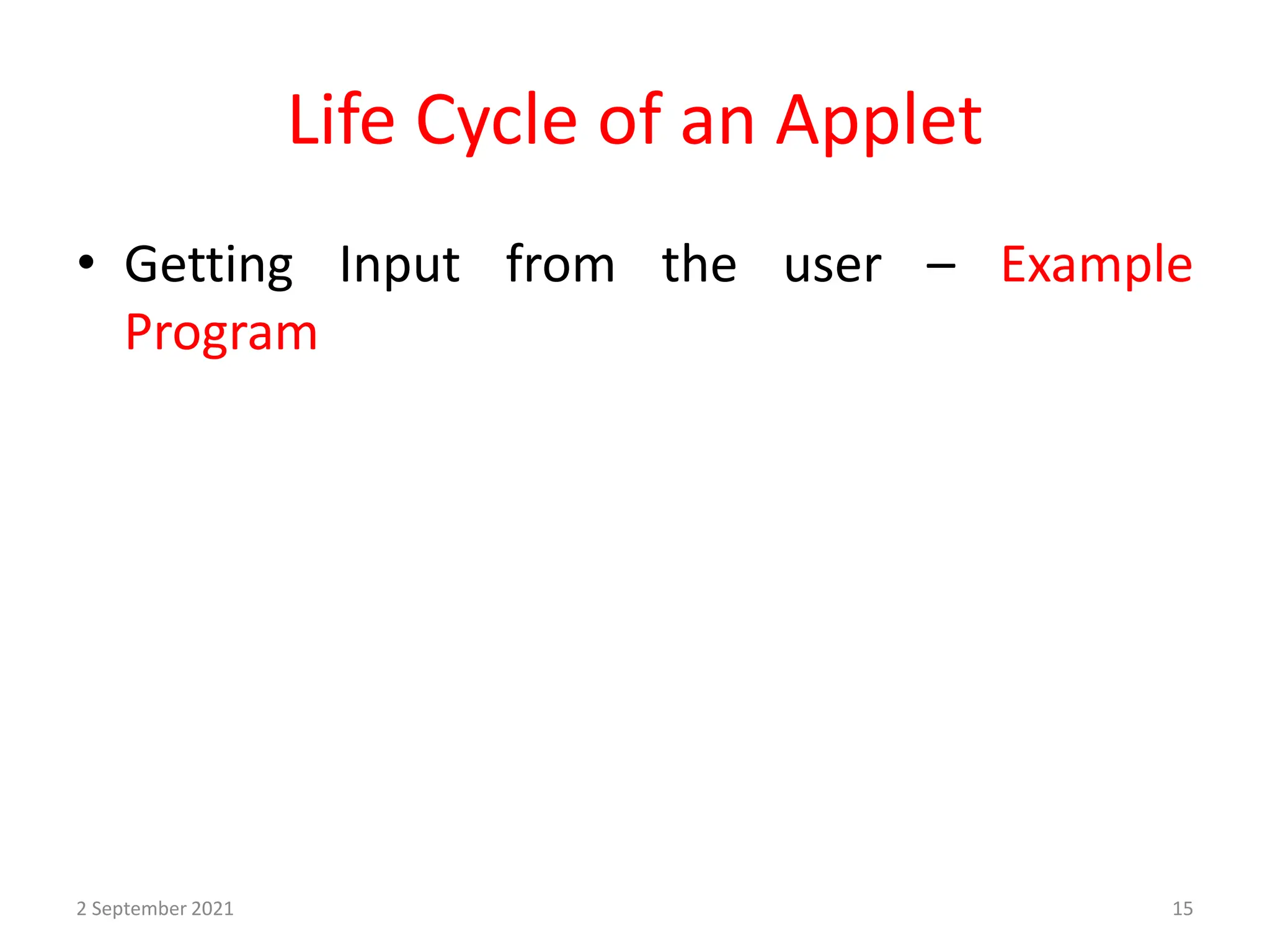 Life Cycle of an Applet

• Getting Input from the user – Example Program

2 September 2021

15